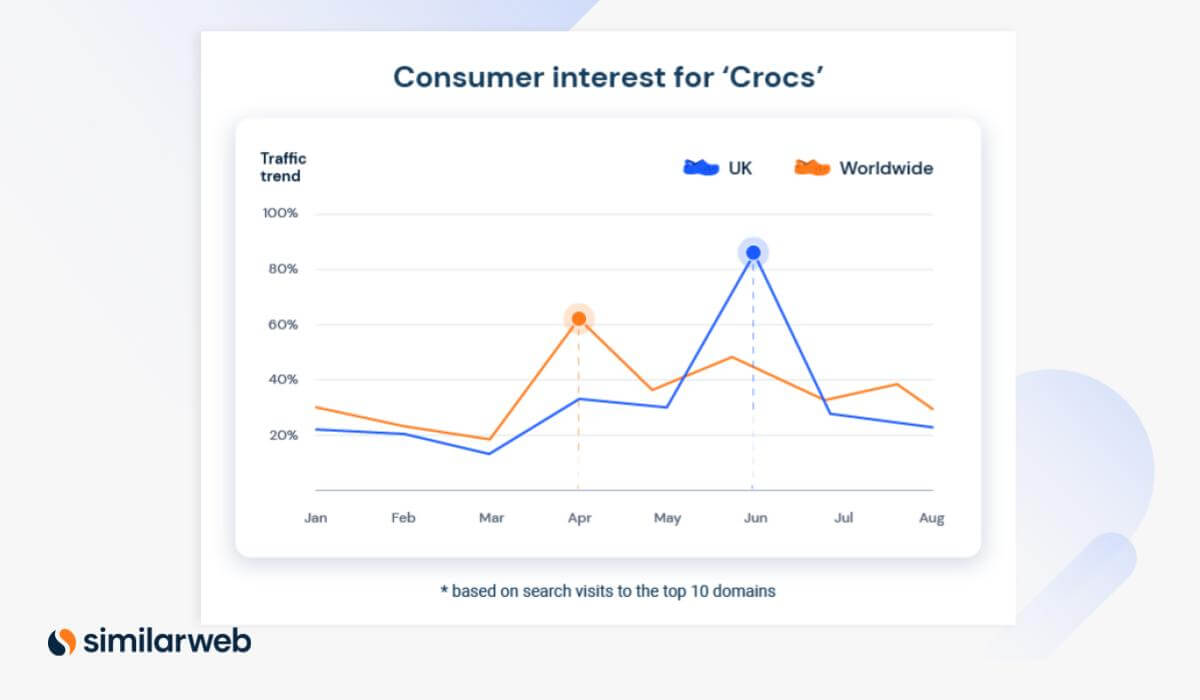 Consumer interest for 'Crocs'

Traffic trend

UK

Worldwide

100%

80%

60%

40%

20%

Jan

Feb

Mar

Apr

May

Jun

Jul

Aug

* based on search visits to the top 10 domains

similarweb